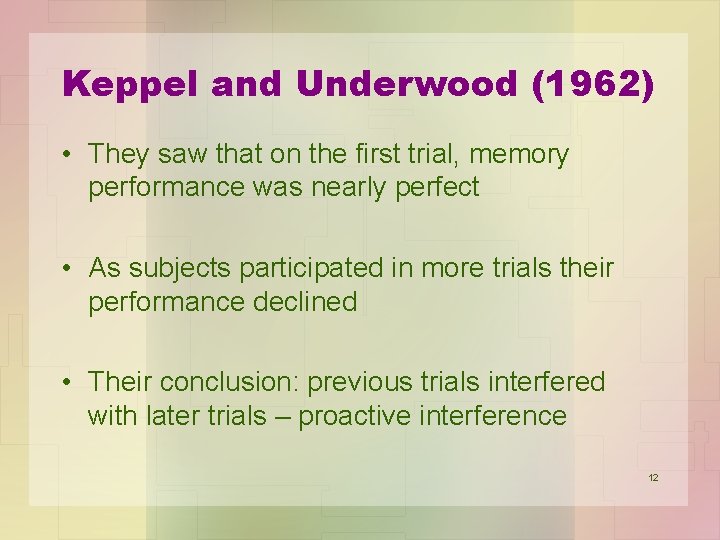 Keppel and Underwood (1962)

• They saw that on the first trial, memory performance was nearly perfect

• As subjects participated in more trials their performance declined

• Their conclusion: previous trials interfered with later trials – proactive interference

12